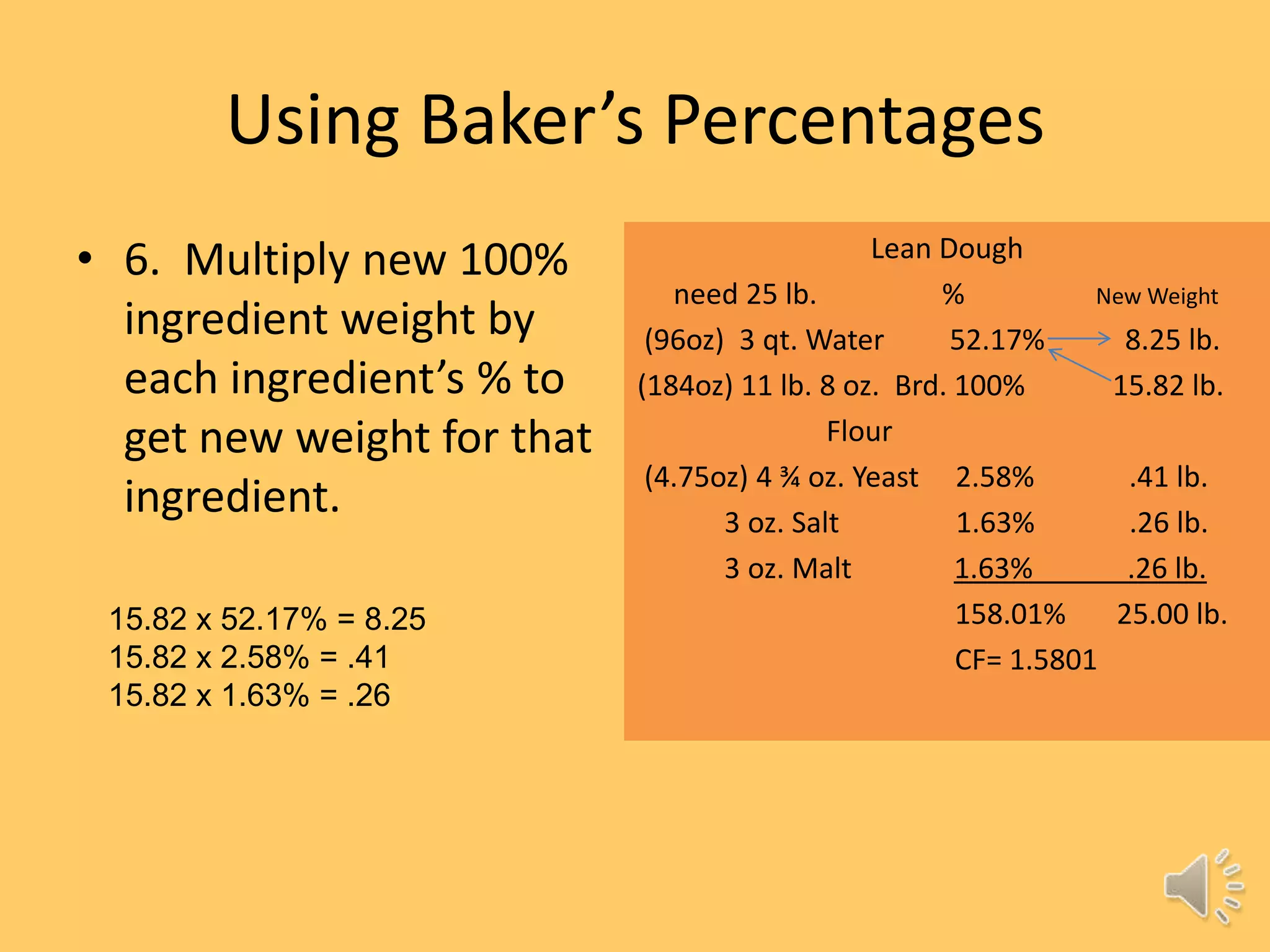 Using Baker's Percentages

• 6. Multiply new 100% ingredient weight by each ingredient's % to get new weight for that ingredient.

15.82 x 52.17% = 8.25
15.82 x 2.58% = .41
15.82 x 1.63% = .26

Lean Dough

| need 25 lb. | % | New Weight |
|---|---|---|
| (96oz) 3 qt. Water | 52.17% | 8.25 lb. |
| (184oz) 11 lb. 8 oz. Brd. Flour | 100% | 15.82 lb. |
| (4.75oz) 4 ¾ oz. Yeast | 2.58% | .41 lb. |
| 3 oz. Salt | 1.63% | .26 lb. |
| 3 oz. Malt | 1.63% | .26 lb. |
| | 158.01% | 25.00 lb. |
| | CF= 1.5801 | |